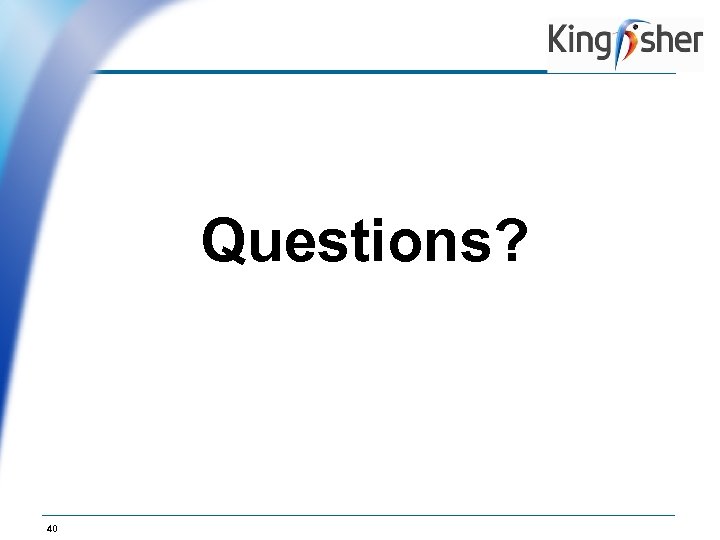 Kingfisher

Questions?

40